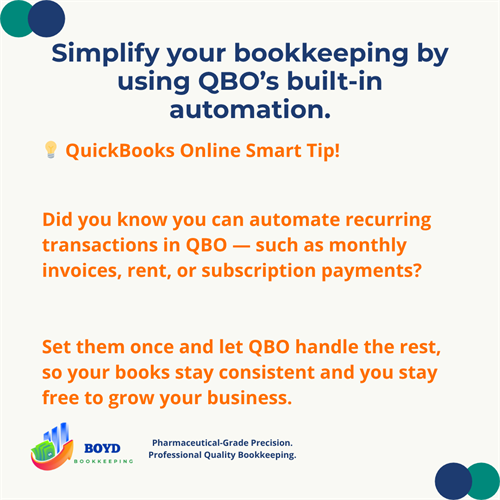 Simplify your bookkeeping by using QBO's built-in automation.

💡 QuickBooks Online Smart Tip!

Did you know you can automate recurring transactions in QBO — such as monthly invoices, rent, or subscription payments?

Set them once and let QBO handle the rest, so your books stay consistent and you stay free to grow your business.

BOYD
BOOKKEEPING

Pharmaceutical-Grade Precision.
Professional Quality Bookkeeping.